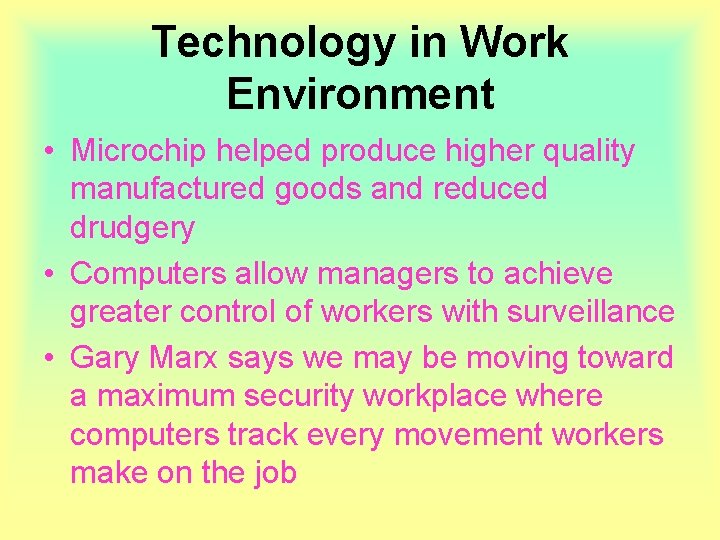 Technology in Work Environment

• Microchip helped produce higher quality manufactured goods and reduced drudgery

• Computers allow managers to achieve greater control of workers with surveillance

• Gary Marx says we may be moving toward a maximum security workplace where computers track every movement workers make on the job